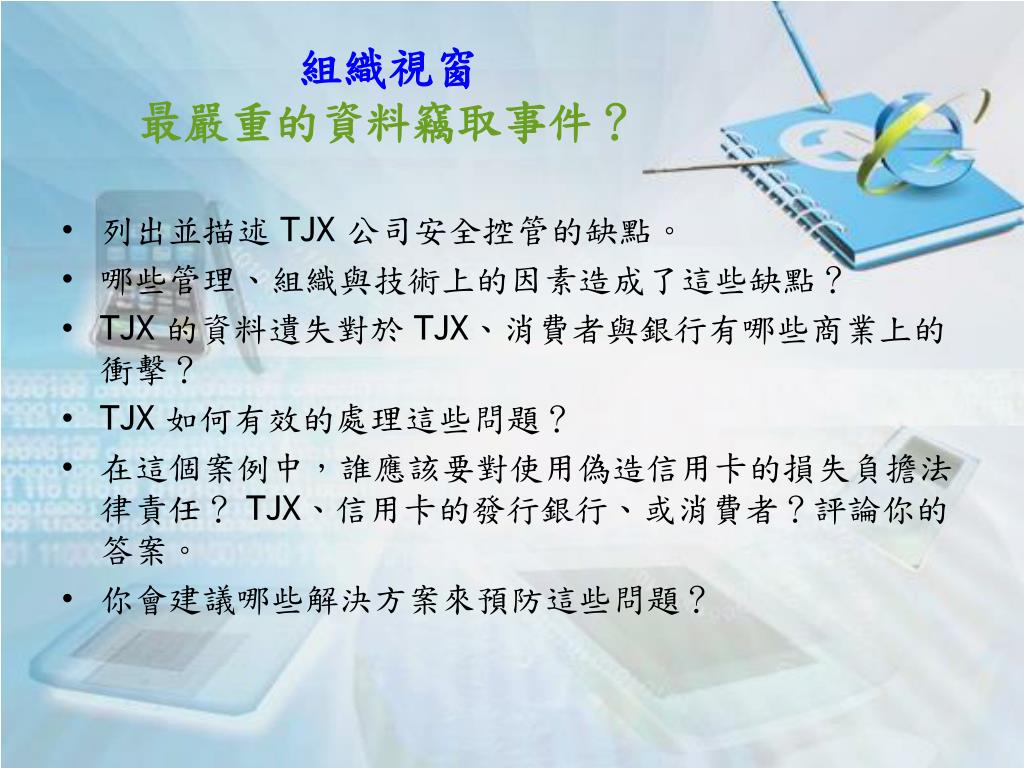 組織視窗
最嚴重的資料竊取事件？

• 列出並描述 TJX 公司安全控管的缺點。
• 哪些管理、組織與技術上的因素造成了這些缺點？
• TJX 的資料遺失對於 TJX、消費者與銀行有哪些商業上的衝擊？
• TJX 如何有效的處理這些問題？
• 在這個案例中，誰應該要對使用偽造信用卡的損失負擔法律責任？ TJX、信用卡的發行銀行、或消費者？評論你的答案。
• 你會建議哪些解決方案來預防這些問題？